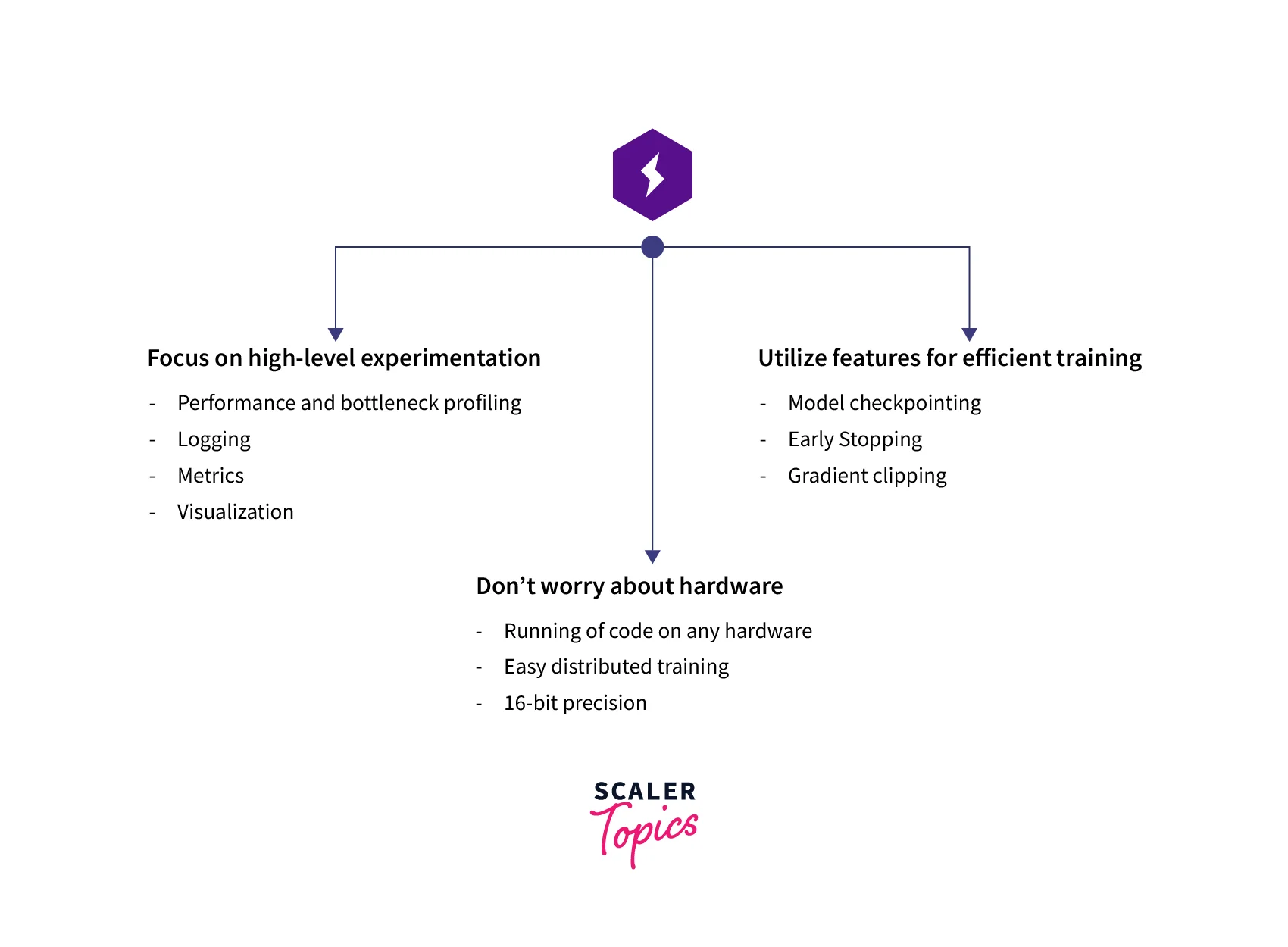 Focus on high-level experimentation

- Performance and bottleneck profiling
- Logging
- Metrics
- Visualization

Utilize features for efficient training

- Model checkpointing
- Early Stopping
- Gradient clipping

Don’t worry about hardware

- Running of code on any hardware
- Easy distributed training
- 16-bit precision

SCALER Topics